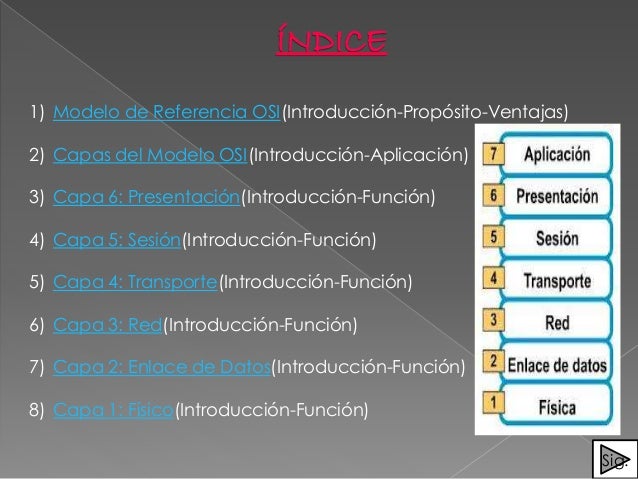 ÍNDICE

1) Modelo de Referencia OSI(Introducción-Propósito-Ventajas)

2) Capas del Modelo OSI(Introducción-Aplicación)

3) Capa 6: Presentación(Introducción-Función)

4) Capa 5: Sesión(Introducción-Función)

5) Capa 4: Transporte(Introducción-Función)

6) Capa 3: Red(Introducción-Función)

7) Capa 2: Enlace de Datos(Introducción-Función)

8) Capa 1: Físico(Introducción-Función)

7 Aplicación
6 Presentación
5 Sesión
4 Transporte
3 Red
2 Enlace de datos
1 Física

Sig.